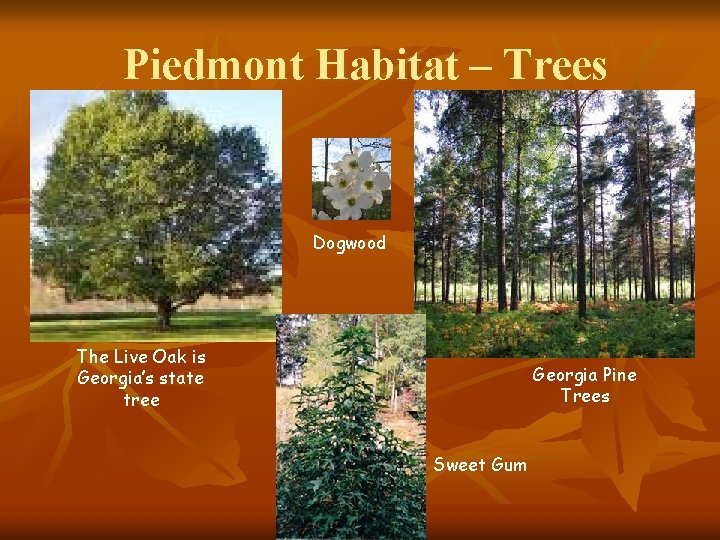 Piedmont Habitat – Trees

Dogwood

The Live Oak is Georgia's state tree

Georgia Pine Trees

Sweet Gum